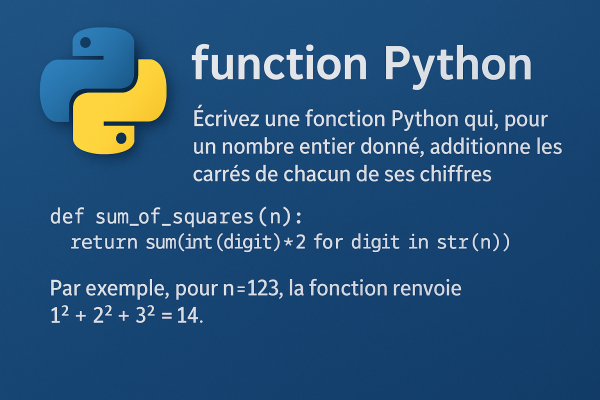 function Python

Écrivez une fonction Python qui, pour un nombre entier donné, additionne les carrés de chacun de ses chiffres

def sum_of_squares(n):
  return sum(int(digit)*2 for digit in str(n))

Par exemple, pour n=123, la fonction renvoie $1^2 + 2^2 + 3^2 = 14$.